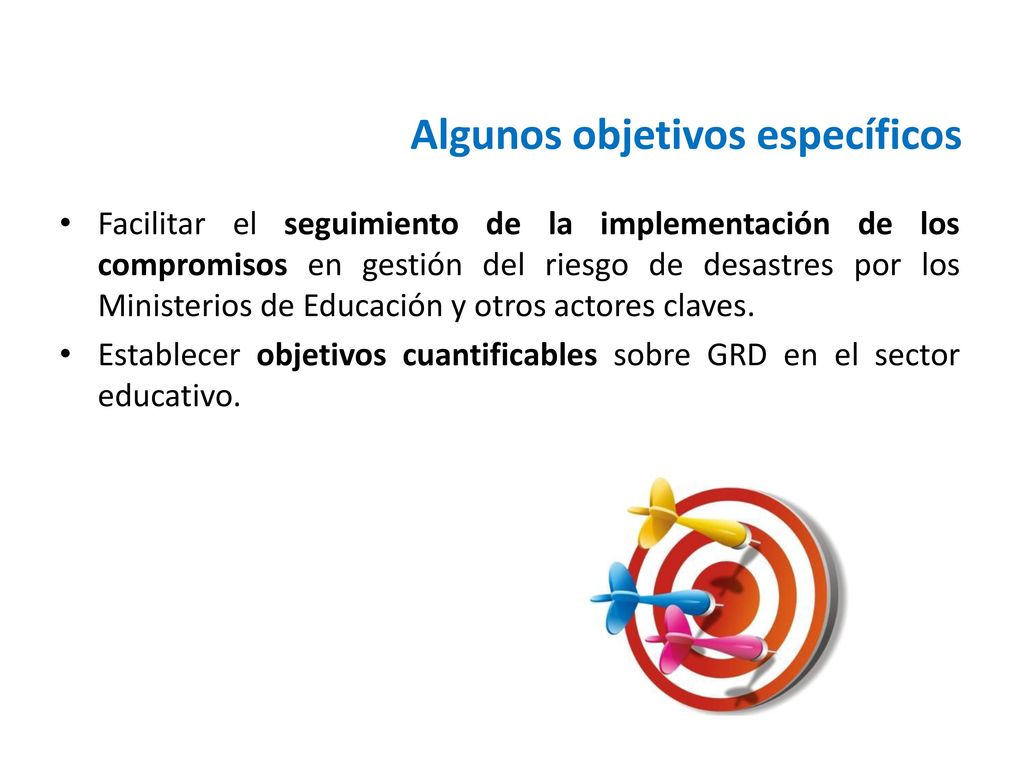 Algunos objetivos específicos

• Facilitar el seguimiento de la implementación de los compromisos en gestión del riesgo de desastres por los Ministerios de Educación y otros actores claves.

• Establecer objetivos cuantificables sobre GRD en el sector educativo.